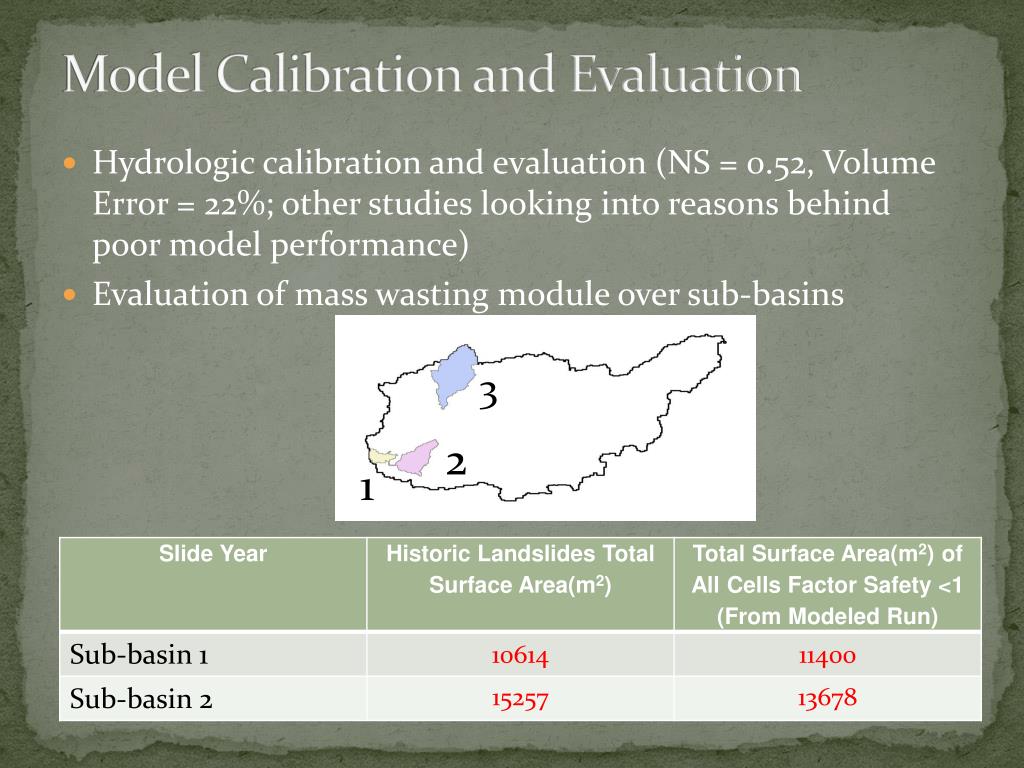 Model Calibration and Evaluation

- Hydrologic calibration and evaluation (NS = 0.52, Volume Error = 22%; other studies looking into reasons behind poor model performance)
- Evaluation of mass wasting module over sub-basins

3

2

1

| Slide Year | Historic Landslides Total Surface Area($m^2$) | Total Surface Area($m^2$) of All Cells Factor Safety <1 (From Modeled Run) |
|---|---|---|
| Sub-basin 1 | 10614 | 11400 |
| Sub-basin 2 | 15257 | 13678 |